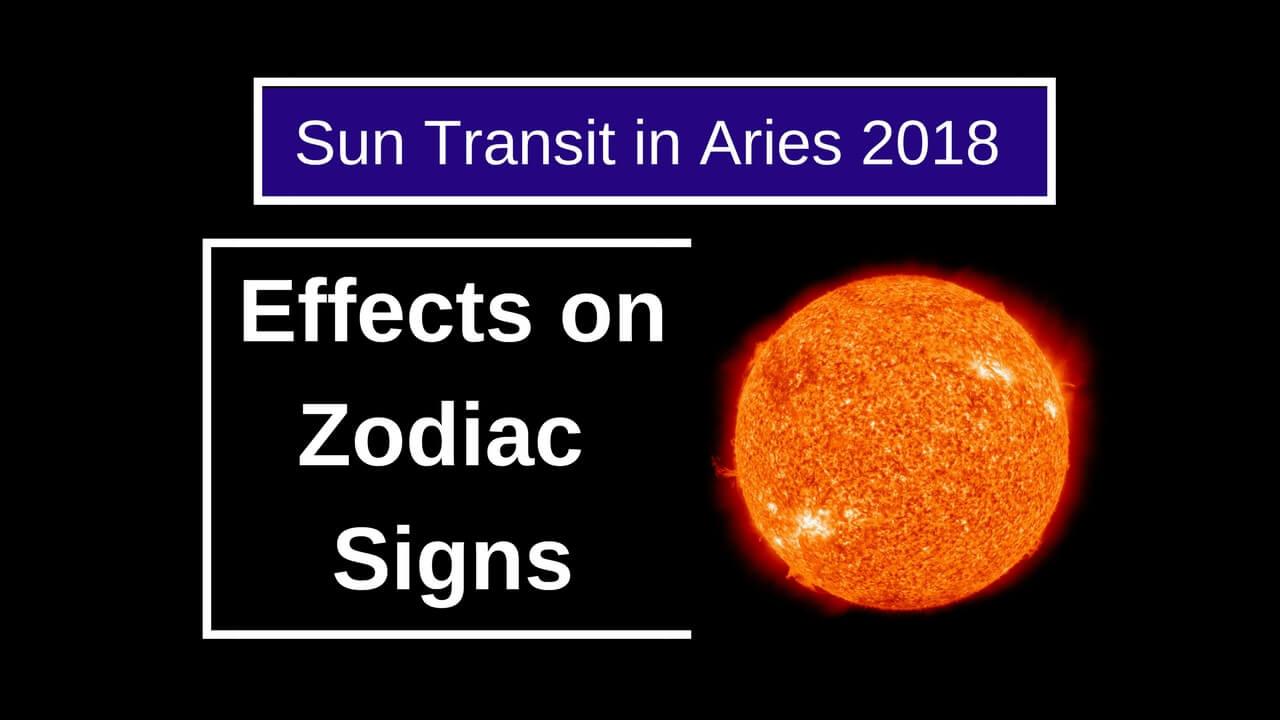 Sun Transit in Aries 2018

Effects on Zodiac Signs